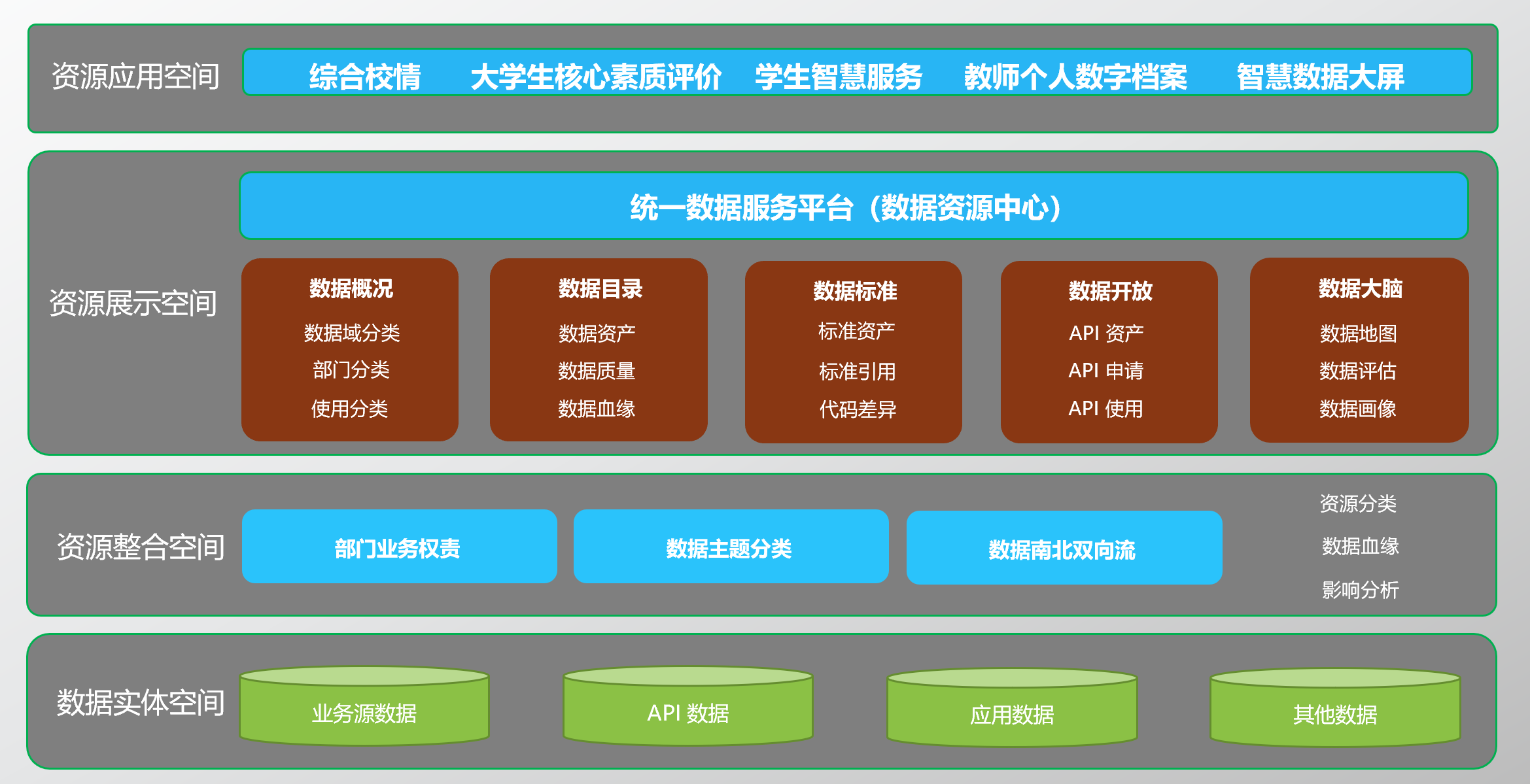 资源应用空间

综合校情 大学生核心素质评价 学生智慧服务 教师个人数字档案 智慧数据大屏

资源展示空间

统一数据服务平台（数据资源中心）

数据概况
数据域分类
部门分类
使用分类

数据目录
数据资产
数据质量
数据血缘

数据标准
标准资产
标准引用
代码差异

数据开放
API 资产
API 申请
API 使用

数据大脑
数据地图
数据评估
数据画像

资源整合空间

部门业务权责

数据主题分类

数据南北双向流

资源分类
数据血缘
影响分析

数据实体空间

业务源数据

API 数据

应用数据

其他数据